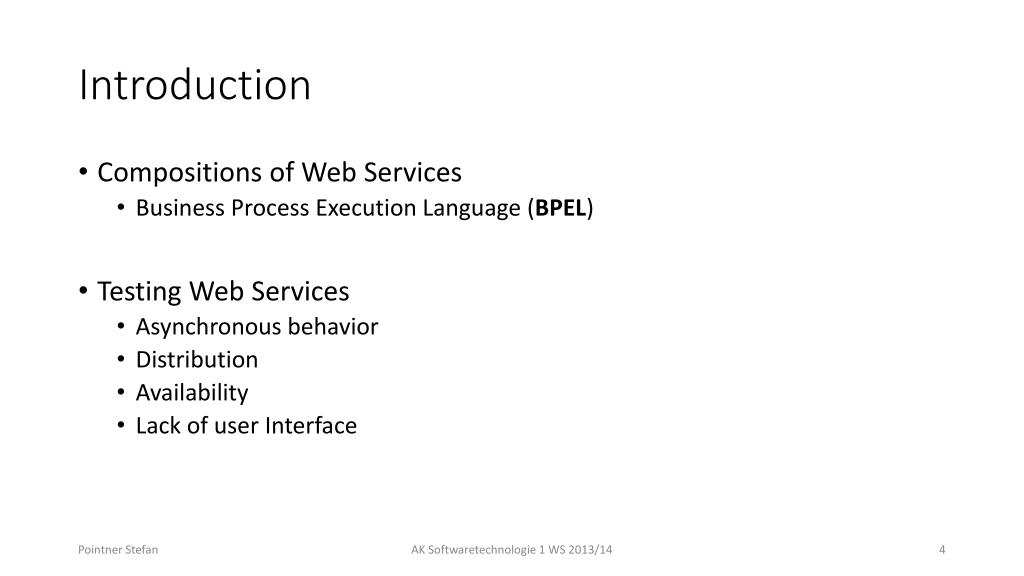 Introduction

• Compositions of Web Services
  • Business Process Execution Language (BPEL)

• Testing Web Services
  • Asynchronous behavior
  • Distribution
  • Availability
  • Lack of user Interface

Pointner Stefan

AK Softwaretechnologie 1 WS 2013/14

4